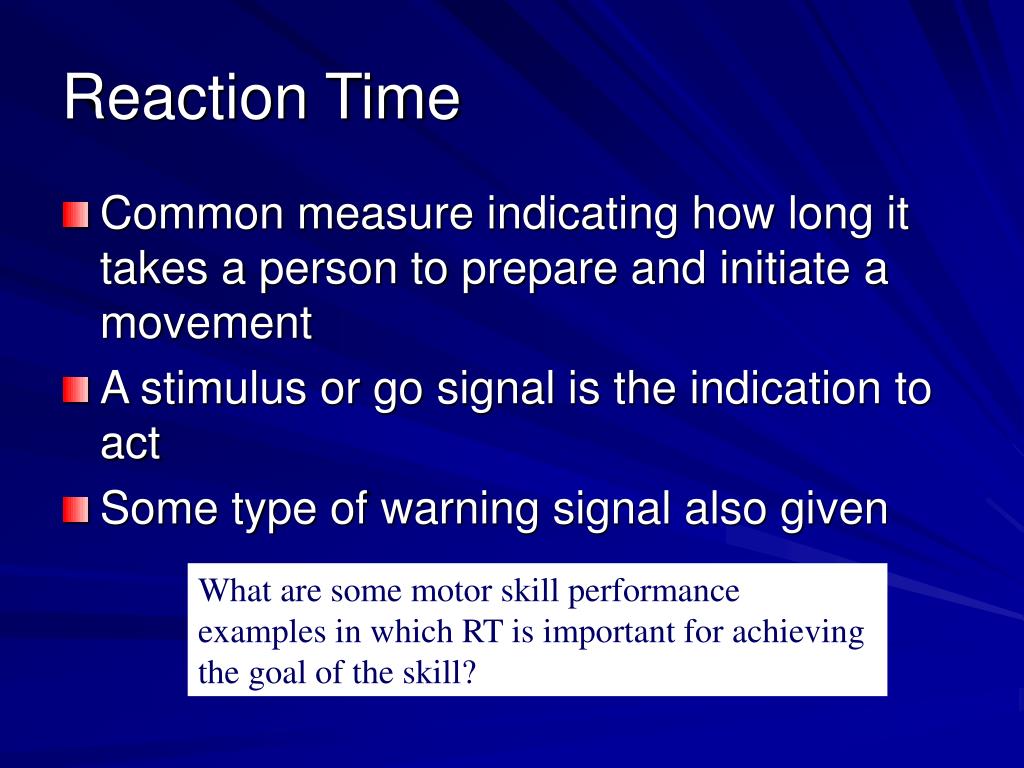 Reaction Time

Common measure indicating how long it takes a person to prepare and initiate a movement

A stimulus or go signal is the indication to act

Some type of warning signal also given

What are some motor skill performance examples in which RT is important for achieving the goal of the skill?